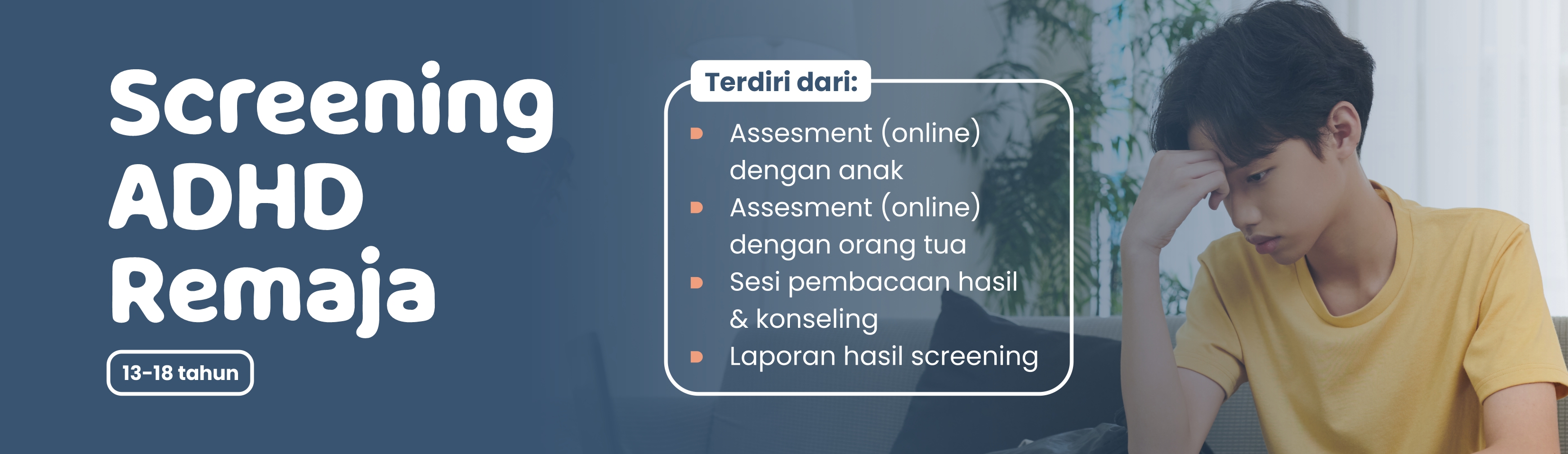 Screening ADHD Remaja

13-18 tahun

Terdiri dari:

Assesment (online) dengan anak

Assesment (online) dengan orang tua

Sesi pembacaan hasil & konseling

Laporan hasil screening